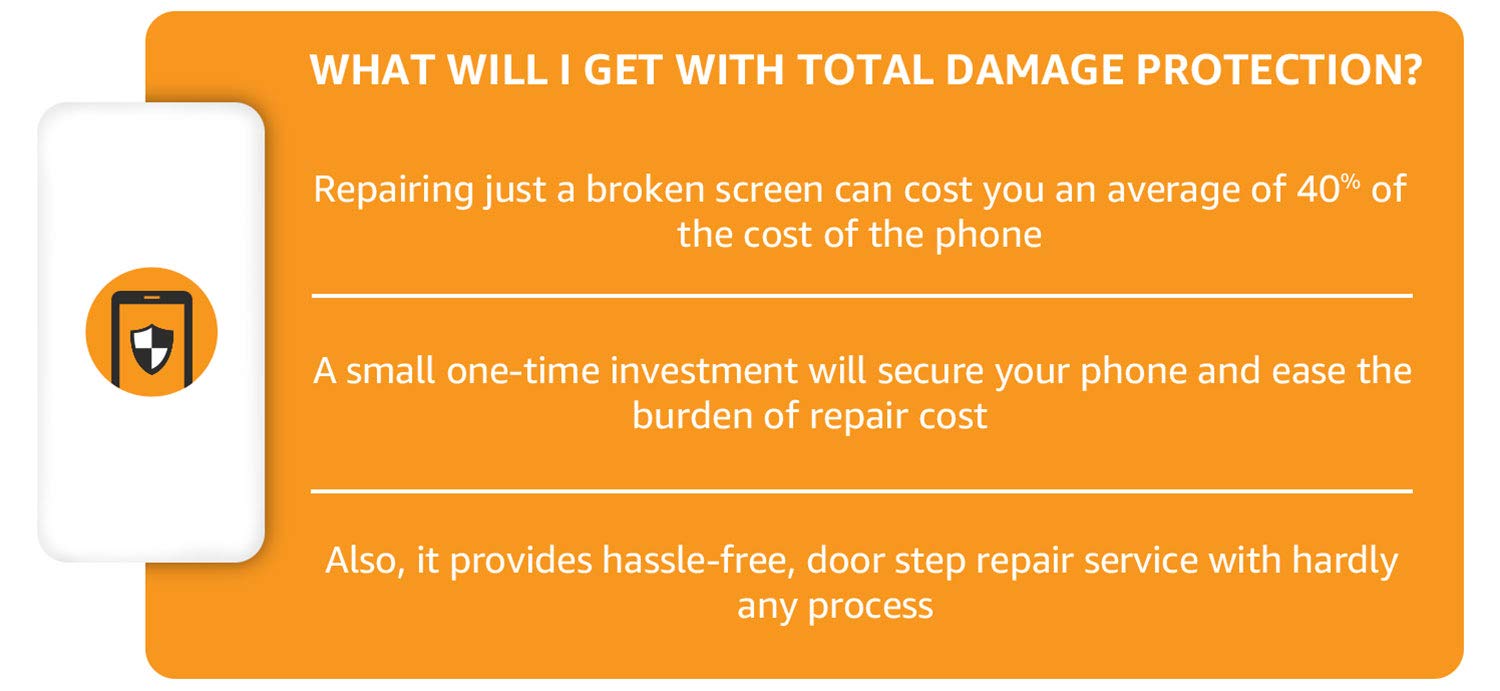 WHAT WILL I GET WITH TOTAL DAMAGE PROTECTION?

Repairing just a broken screen can cost you an average of 40% of the cost of the phone

A small one-time investment will secure your phone and ease the burden of repair cost

Also, it provides hassle-free, door step repair service with hardly any process